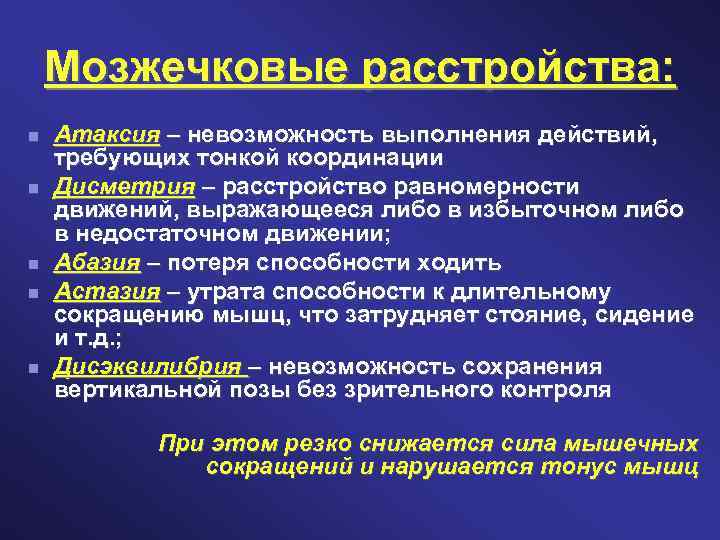 Мозжечковые расстройства:

- Атаксия – невозможность выполнения действий, требующих тонкой координации
- Дисметрия – расстройство равномерности движений, выражающееся либо в избыточном либо в недостаточном движении;
- Абазия – потеря способности ходить
- Астазия – утрата способности к длительному сокращению мышц, что затрудняет стояние, сидение и т.д.;
- Дисэквилибрия – невозможность сохранения вертикальной позы без зрительного контроля

При этом резко снижается сила мышечных сокращений и нарушается тонус мышц